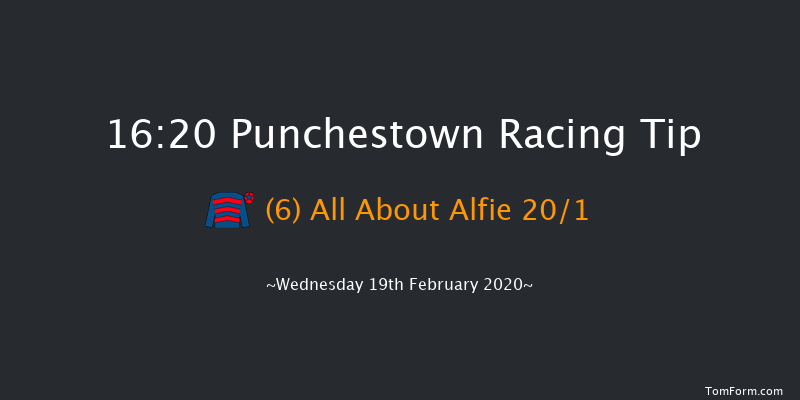 16:20 Punchestown Racing Tip

(6) All About Alfie 20/1

~Wednesday 19th February 2020~

TomForm.com